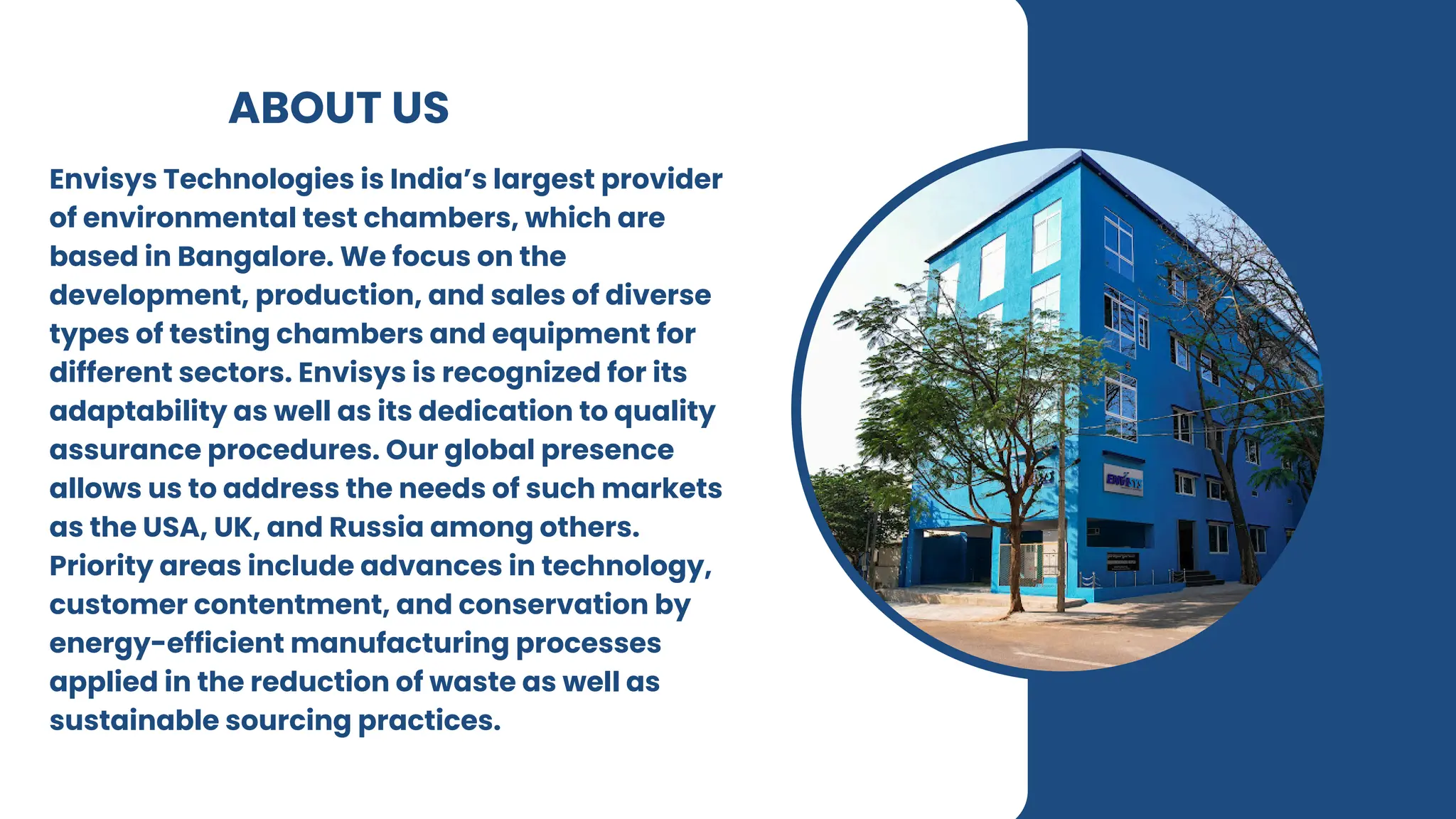 ABOUT US

Envisys Technologies is India's largest provider of environmental test chambers, which are based in Bangalore. We focus on the development, production, and sales of diverse types of testing chambers and equipment for different sectors. Envisys is recognized for its adaptability as well as its dedication to quality assurance procedures. Our global presence allows us to address the needs of such markets as the USA, UK, and Russia among others. Priority areas include advances in technology, customer contentment, and conservation by energy-efficient manufacturing processes applied in the reduction of waste as well as sustainable sourcing practices.

ENVISYS